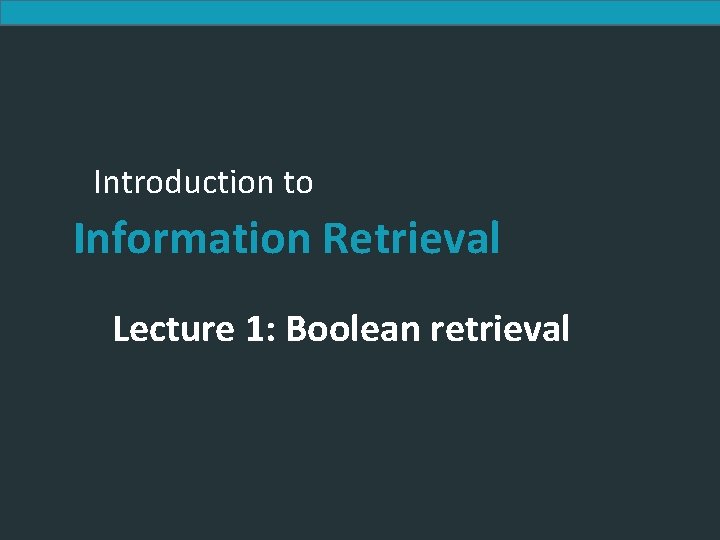 Introduction to

Information Retrieval

Lecture 1: Boolean retrieval